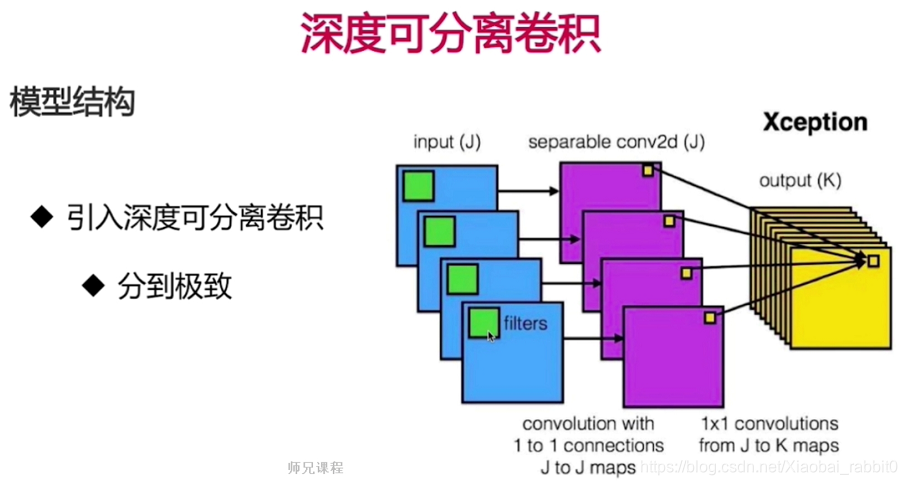 深度可分离卷积

模型结构

◆ 引入深度可分离卷积

◆ 分到极致

Xception

input (J)

separable conv2d (J)

output (K)

filters

convolution with 1 to 1 connections J to J maps

1x1 convolutions from J to K maps

师兄课程

https://blog.csdn.net/Xiaobai_rabbit0